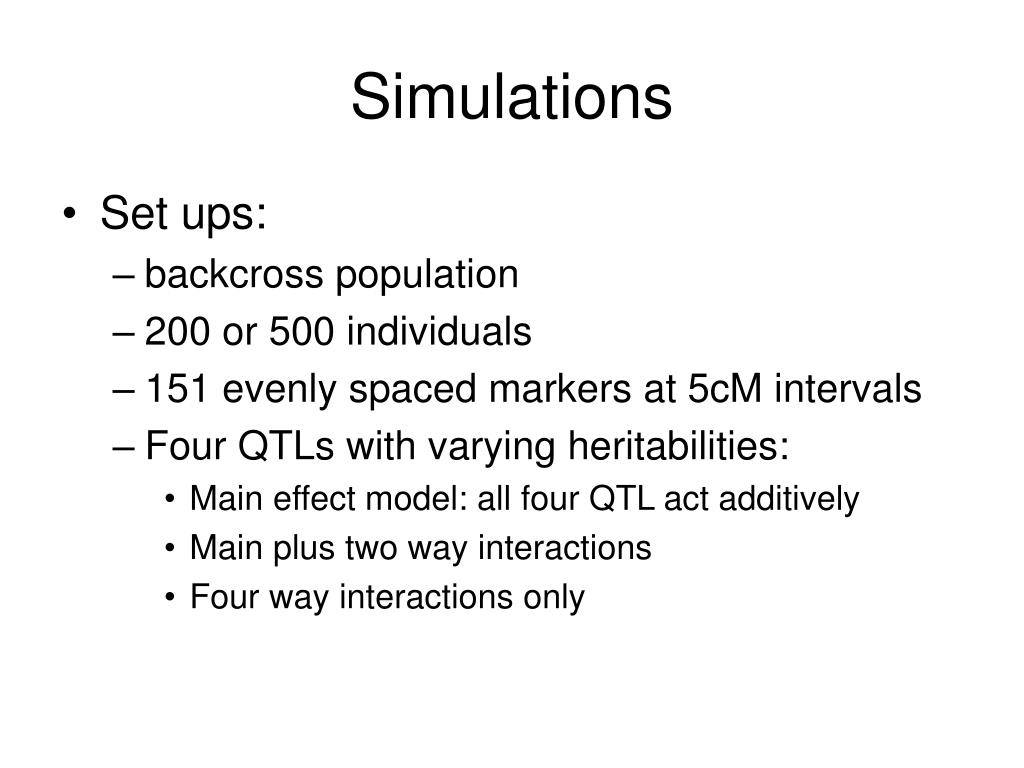 Simulations

• Set ups:
– backcross population
– 200 or 500 individuals
– 151 evenly spaced markers at 5cM intervals
– Four QTLs with varying heritabilities:
• Main effect model: all four QTL act additively
• Main plus two way interactions
• Four way interactions only